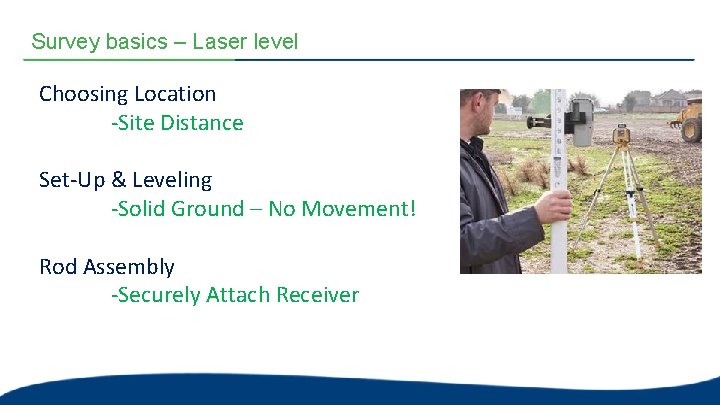 Survey basics – Laser level

Choosing Location
-Site Distance

Set-Up & Leveling
-Solid Ground – No Movement!

Rod Assembly
-Securely Attach Receiver